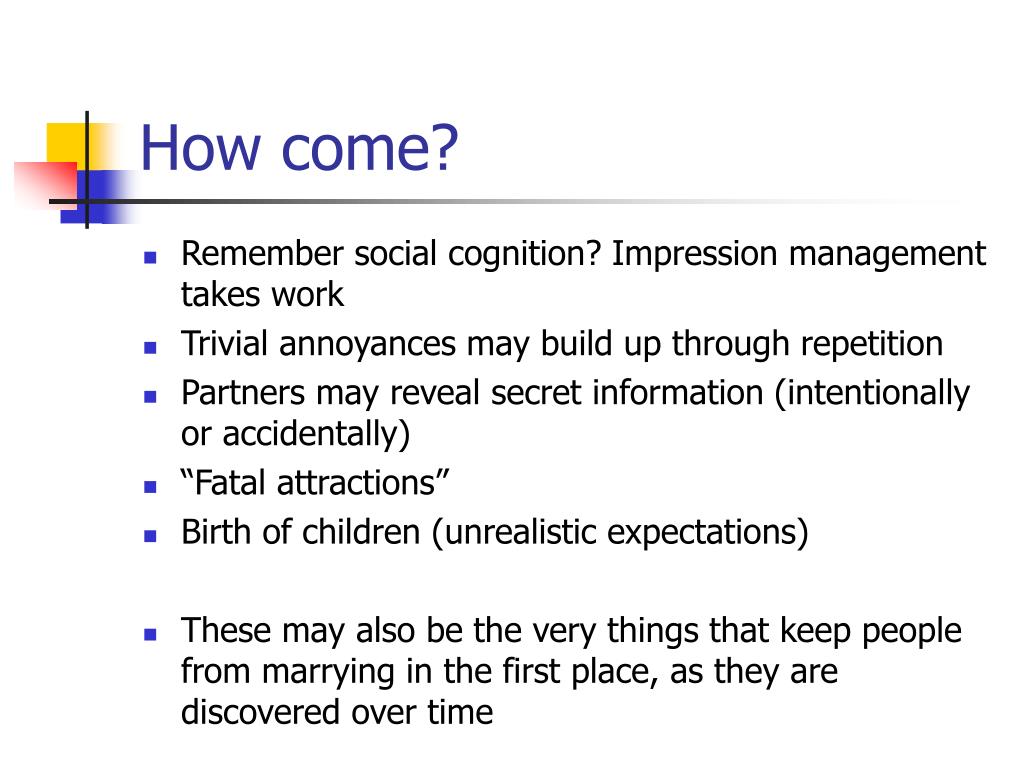 How come?

- Remember social cognition? Impression management takes work
- Trivial annoyances may build up through repetition
- Partners may reveal secret information (intentionally or accidentally)
- “Fatal attractions”
- Birth of children (unrealistic expectations)

- These may also be the very things that keep people from marrying in the first place, as they are discovered over time